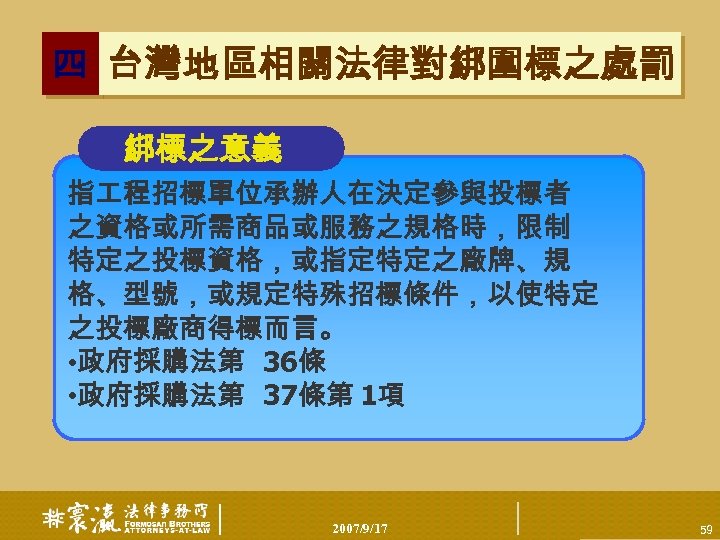 四 台灣地區相關法律對綁圍標之處罰

綁標之意義

指工程招標單位承辦人在決定參與投標者之資格或所需商品或服務之規格時，限制特定之投標資格，或指定特定之廠牌、規格、型號，或規定特殊招標條件，以使特定之投標廠商得標而言。
•政府採購法第 36條
•政府採購法第 37條第 1項

寰瀛 法律事務所 FORMOSAN BROTHERS ATTORNEYS-AT-LAW

2007/9/17

59